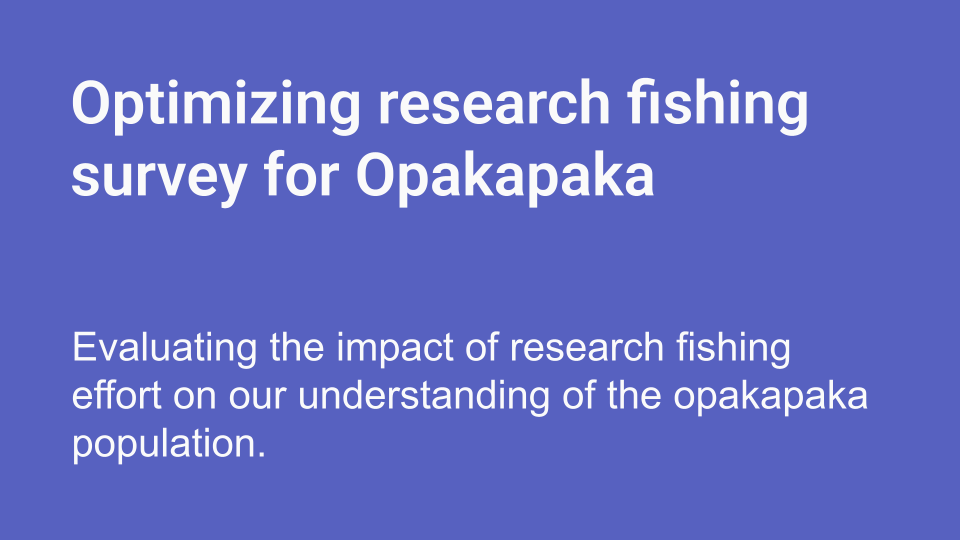 Optimizing research fishing survey for Opakapaka

Evaluating the impact of research fishing effort on our understanding of the opakapaka population.